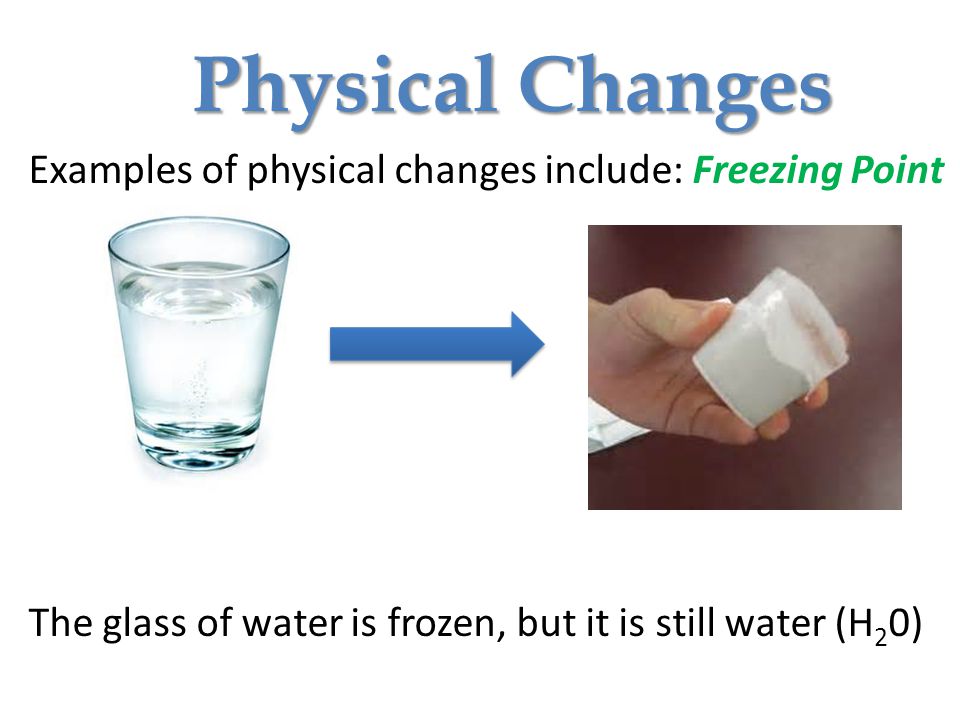 Physical Changes

Examples of physical changes include: Freezing Point

The glass of water is frozen, but it is still water ($H_20$)